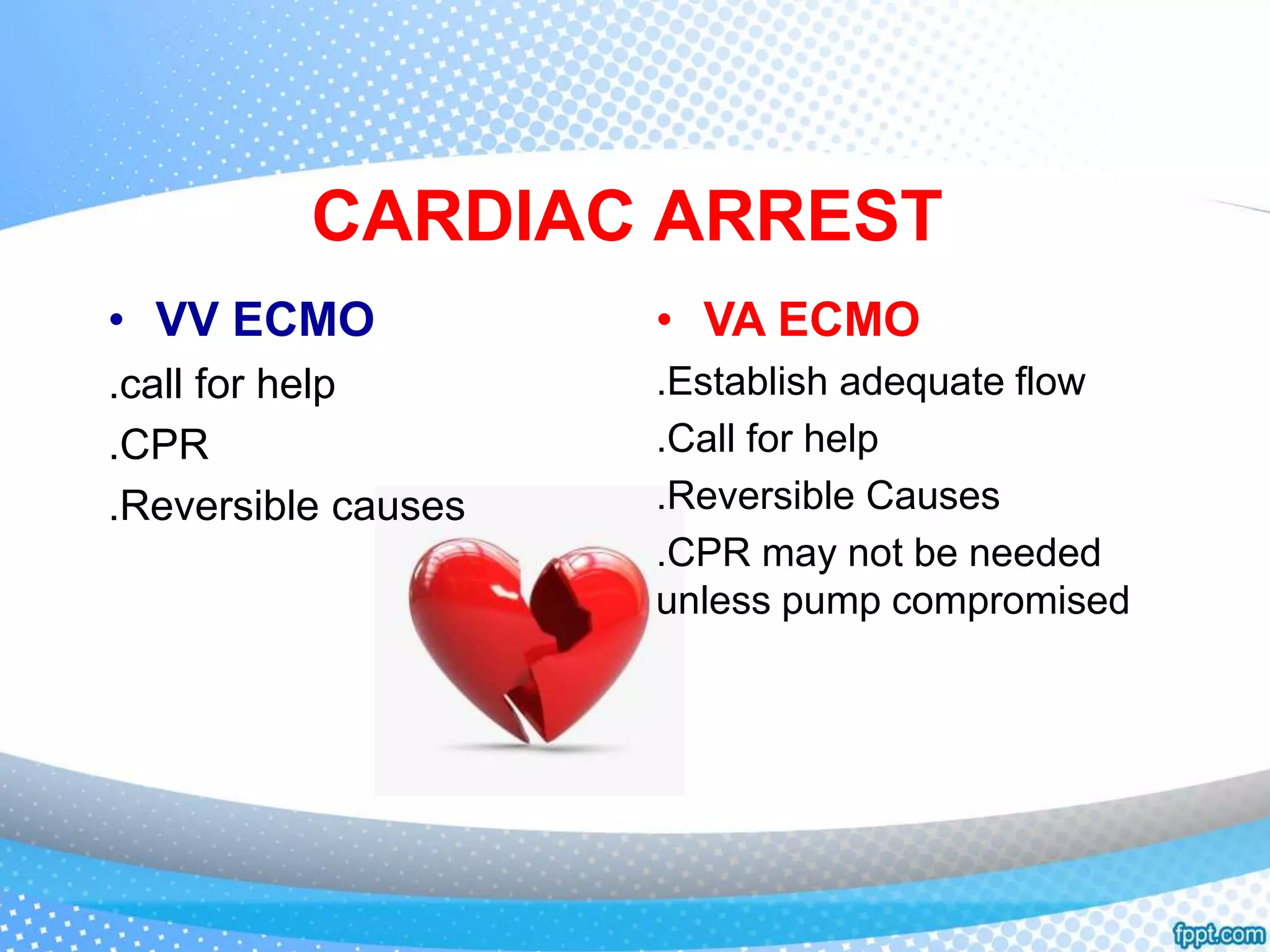 CARDIAC ARREST

• VV ECMO

.call for help

.CPR

.Reversible causes

• VA ECMO

.Establish adequate flow

.Call for help

.Reversible Causes

.CPR may not be needed unless pump compromised

fppt.com